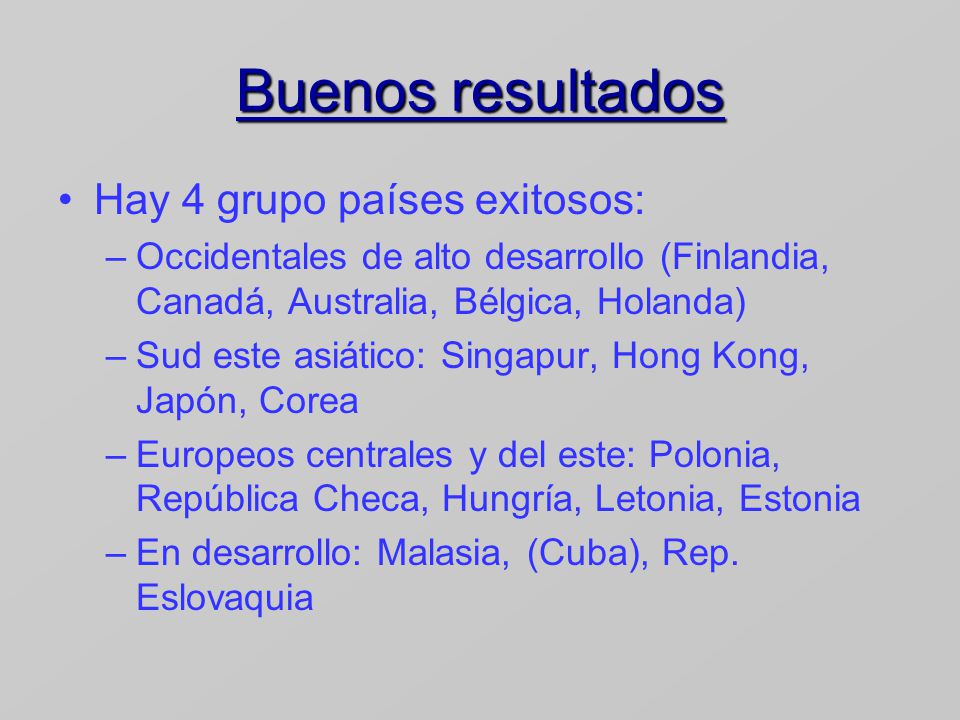 Buenos resultados

• Hay 4 grupo países exitosos:

– Occidentales de alto desarrollo (Finlandia, Canadá, Australia, Bélgica, Holanda)

– Sud este asiático: Singapur, Hong Kong, Japón, Corea

– Europeos centrales y del este: Polonia, República Checa, Hungría, Letonia, Estonia

– En desarrollo: Malasia, (Cuba), Rep. Eslovaquia